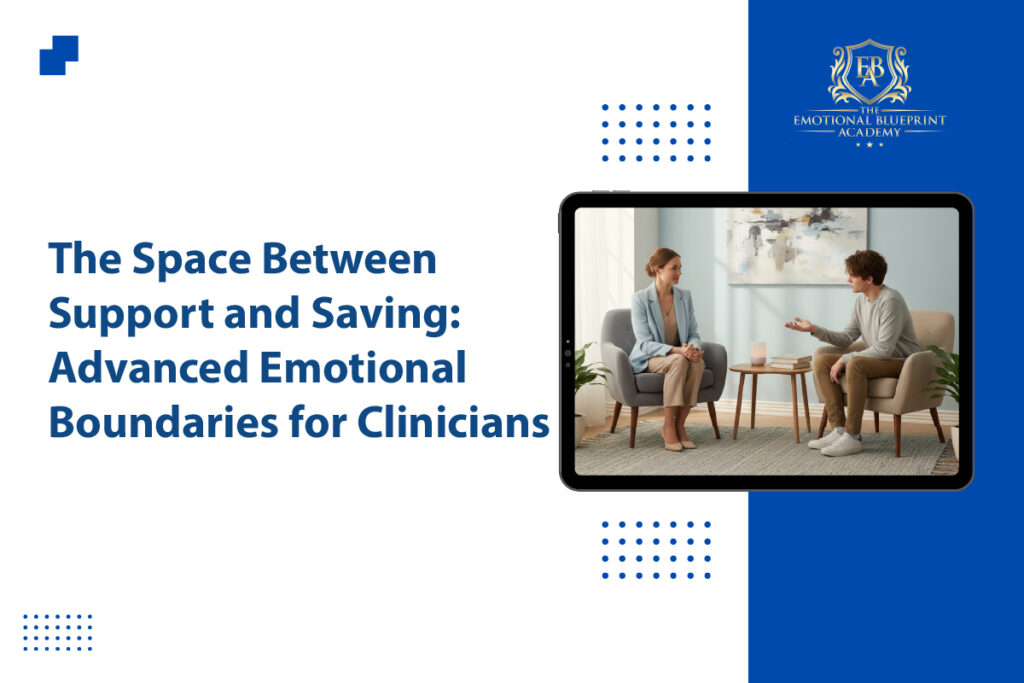 EBA
THE
EMOTIONAL BLUEPRINT
ACADEMY

The Space Between Support and Saving: Advanced Emotional Boundaries for Clinicians